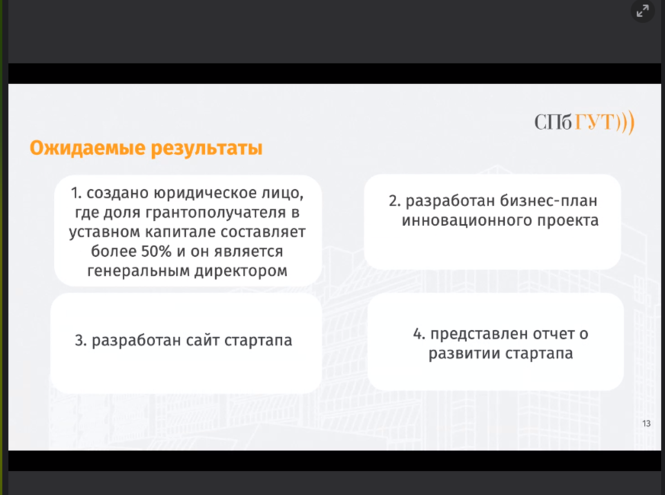 СПбГУТ)))

Ожидаемые результаты

1. создано юридическое лицо, где доля грантополучателя в уставном капитале составляет более 50% и он является генеральным директором

2. разработан бизнес-план инновационного проекта

3. разработан сайт стартапа

4. представлен отчет о развитии стартапа

13